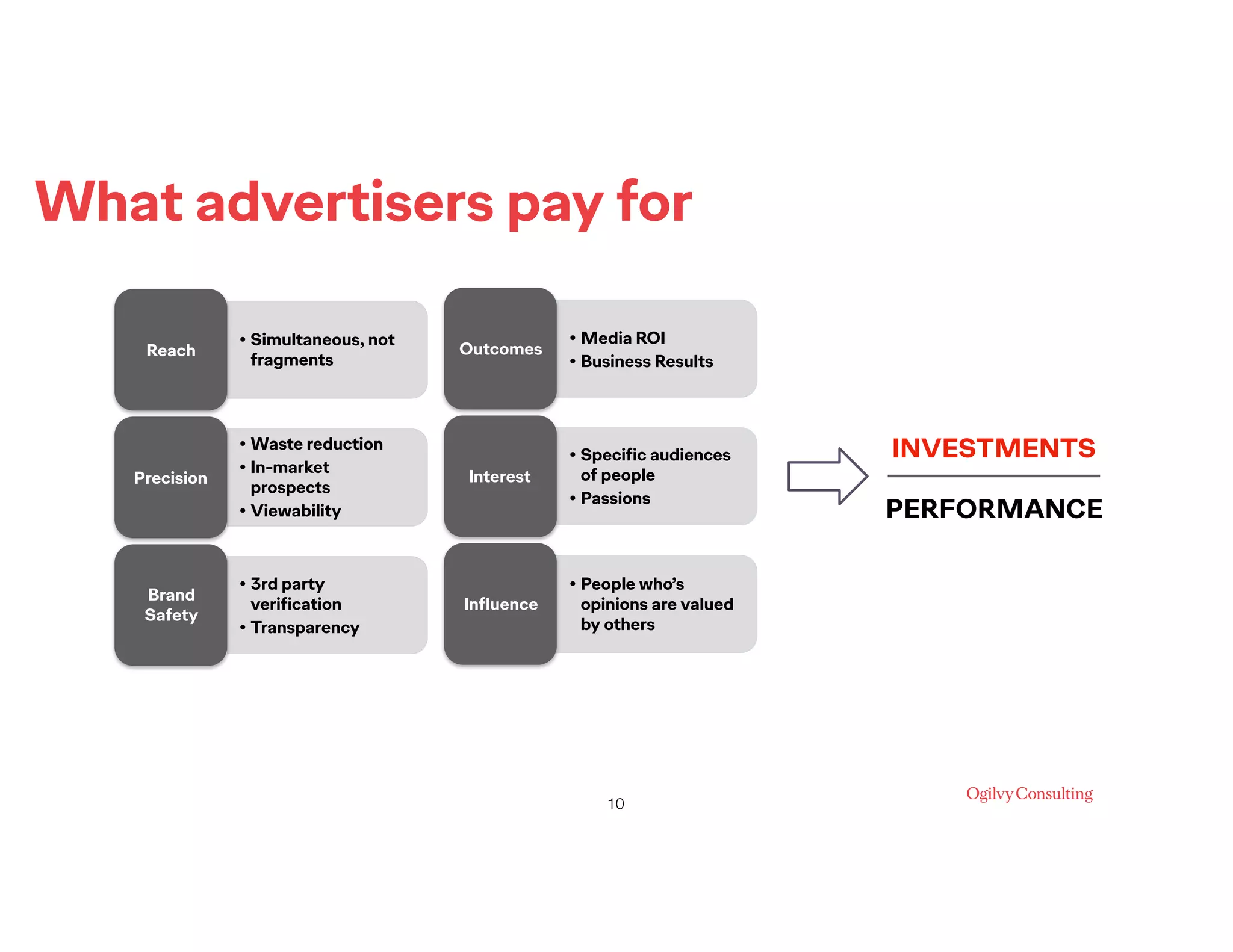 What advertisers pay for

Reach
• Simultaneous, not fragments

Precision
• Waste reduction
• In-market prospects
• Viewability

Brand Safety
• 3rd party verification
• Transparency

Outcomes
• Media ROI
• Business Results

Interest
• Specific audiences of people
• Passions

Influence
• People who's opinions are valued by others

INVESTMENTS

PERFORMANCE

10

Ogilvy Consulting